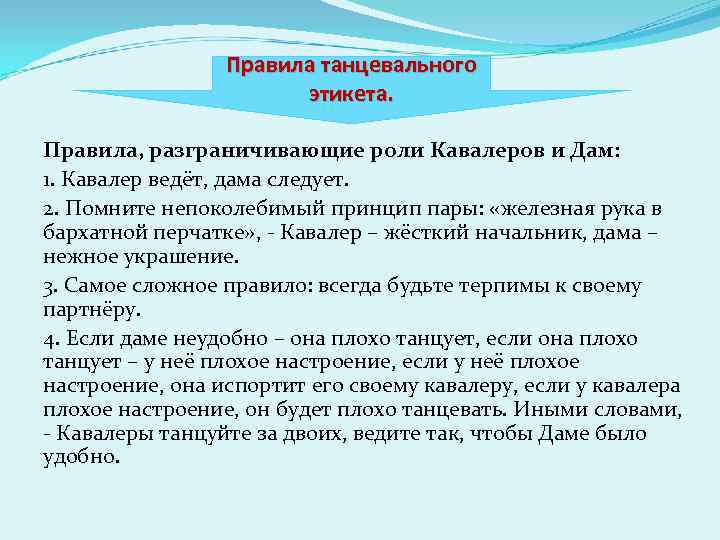 Правила танцевального этикета.

Правила, разграничивающие роли Кавалеров и Дам:

1. Кавалер ведёт, дама следует.

2. Помните непоколебимый принцип пары: «железная рука в бархатной перчатке», - Кавалер – жёсткий начальник, дама – нежное украшение.

3. Самое сложное правило: всегда будьте терпимы к своему партнёру.

4. Если даме неудобно – она плохо танцует, если она плохо танцует – у неё плохое настроение, если у неё плохое настроение, она испортит его своему кавалеру, если у кавалера плохое настроение, он будет плохо танцевать. Иными словами, - Кавалеры танцуйте за двоих, ведите так, чтобы Даме было удобно.